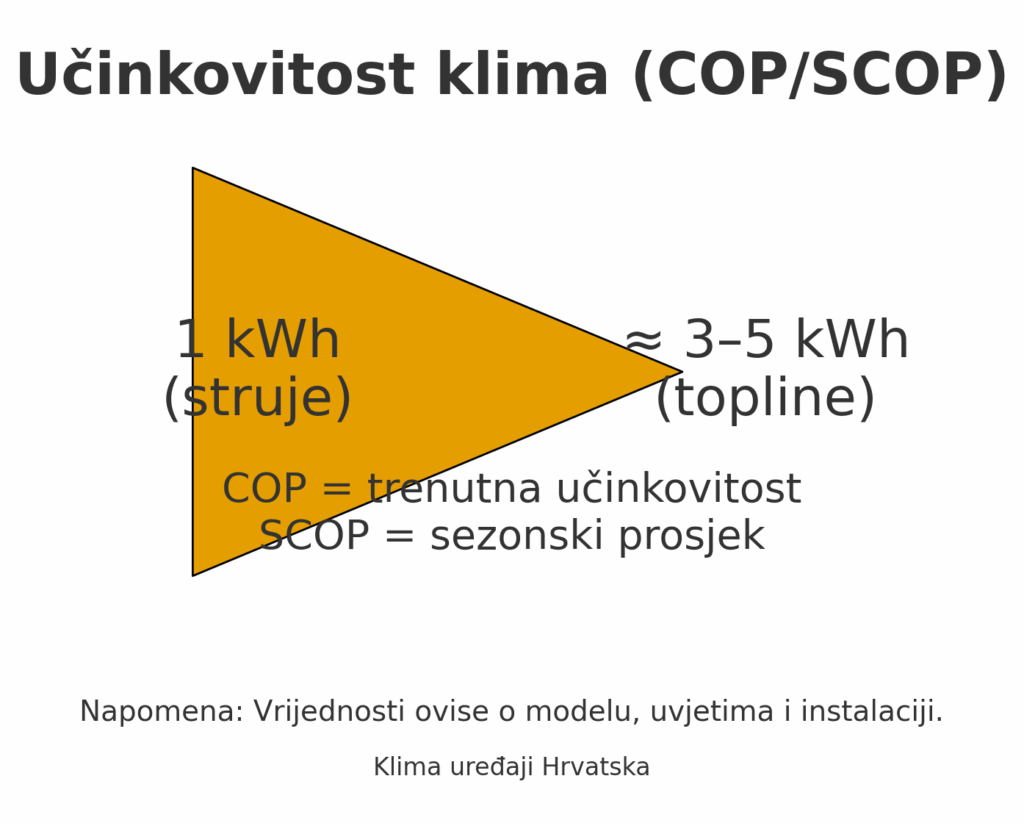 Učinkovitost klima (COP/SCOP)

1 kWh
(struje)

≈ 3–5 kWh
(topline)

COP = trenutna učinkovitost
SCOP = sezonski prosjek

Napomena: Vrijednosti ovise o modelu, uvjetima i instalaciji.

Klima uređaji Hrvatska